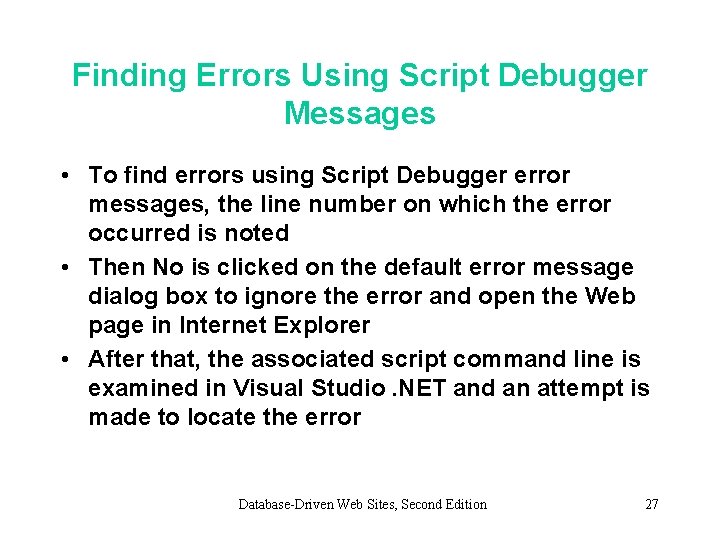 Finding Errors Using Script Debugger Messages

• To find errors using Script Debugger error messages, the line number on which the error occurred is noted

• Then No is clicked on the default error message dialog box to ignore the error and open the Web page in Internet Explorer

• After that, the associated script command line is examined in Visual Studio .NET and an attempt is made to locate the error

Database-Driven Web Sites, Second Edition

27